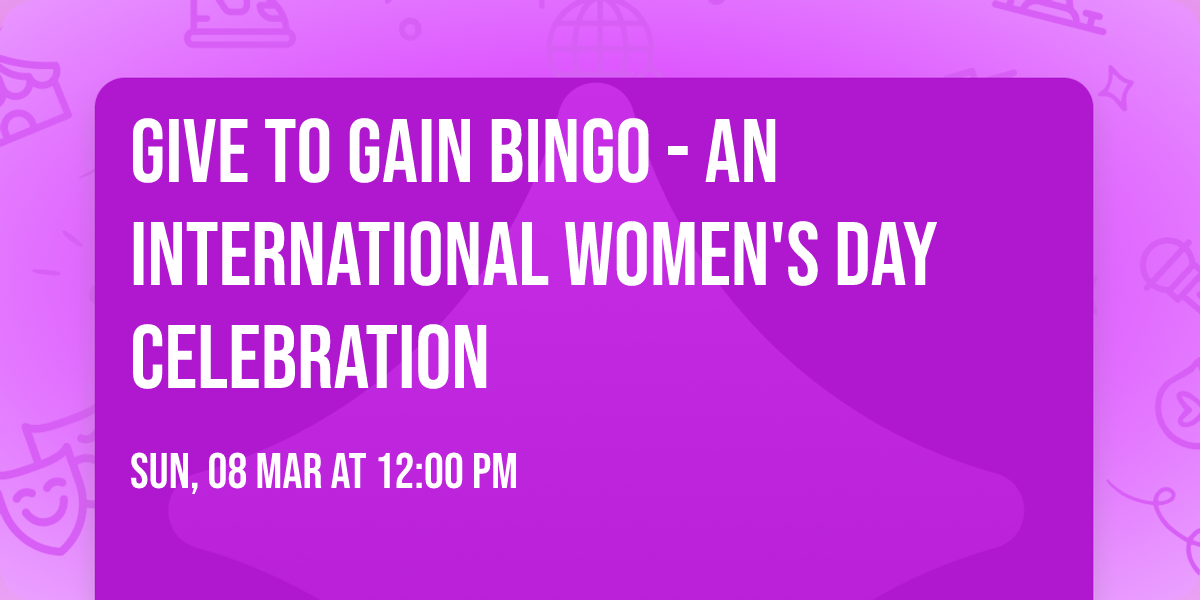 GIVE TO GAIN BINGO - AN INTERNATIONAL WOMEN'S DAY CELEBRATION

SUN, 08 MAR AT 12:00 PM